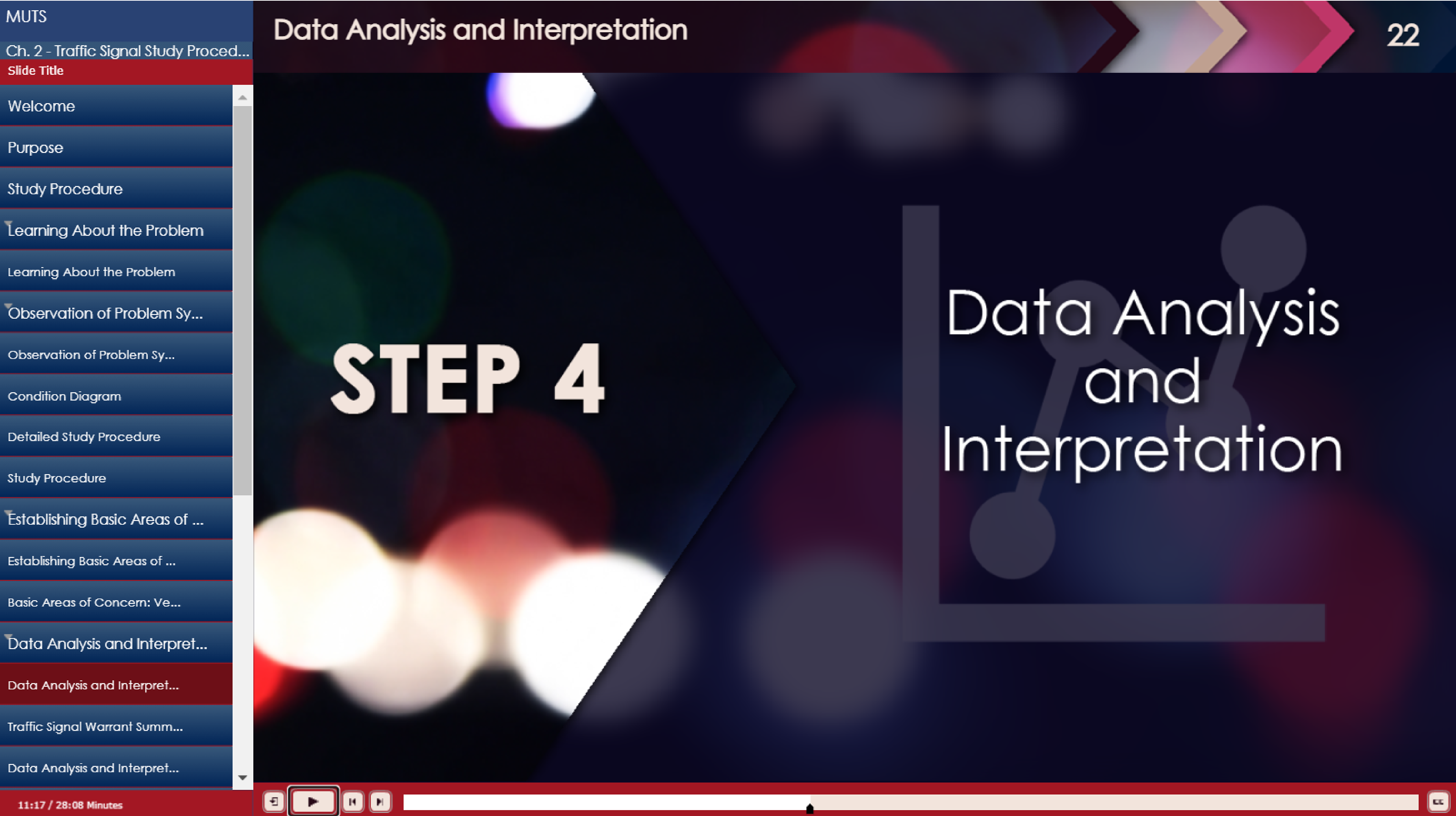 MUTS
Ch. 2 - Traffic Signal Study Proced...
Slide Title

Welcome
Purpose
Study Procedure
Learning About the Problem
Learning About the Problem
Observation of Problem Sy...
Observation of Problem Sy...
Condition Diagram
Detailed Study Procedure
Study Procedure
Establishing Basic Areas of ...
Establishing Basic Areas of ...
Basic Areas of Concern: Ve...
Data Analysis and Interpret...
Data Analysis and Interpret...
Traffic Signal Warrant Summ...
Data Analysis and Interpret...

11:17 / 28:08 Minutes

Data Analysis and Interpretation

22

STEP 4

Data Analysis and Interpretation

CC